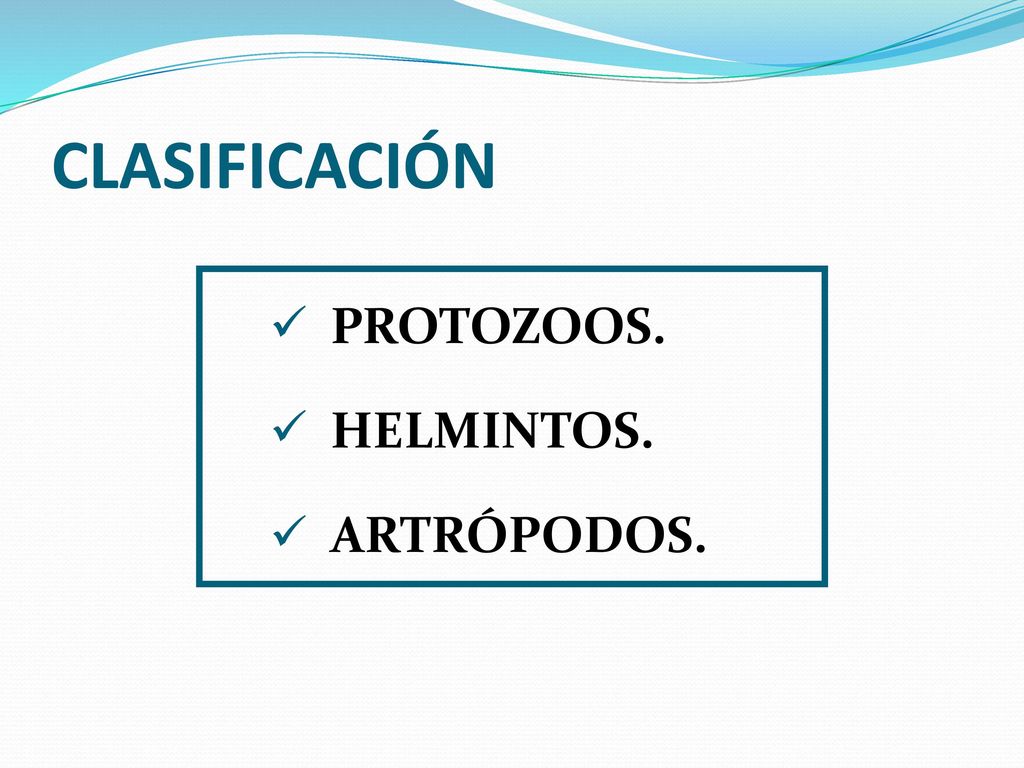 CLASIFICACIÓN

✓ PROTOZOOS.
✓ HELMINTOS.
✓ ARTRÓPODOS.